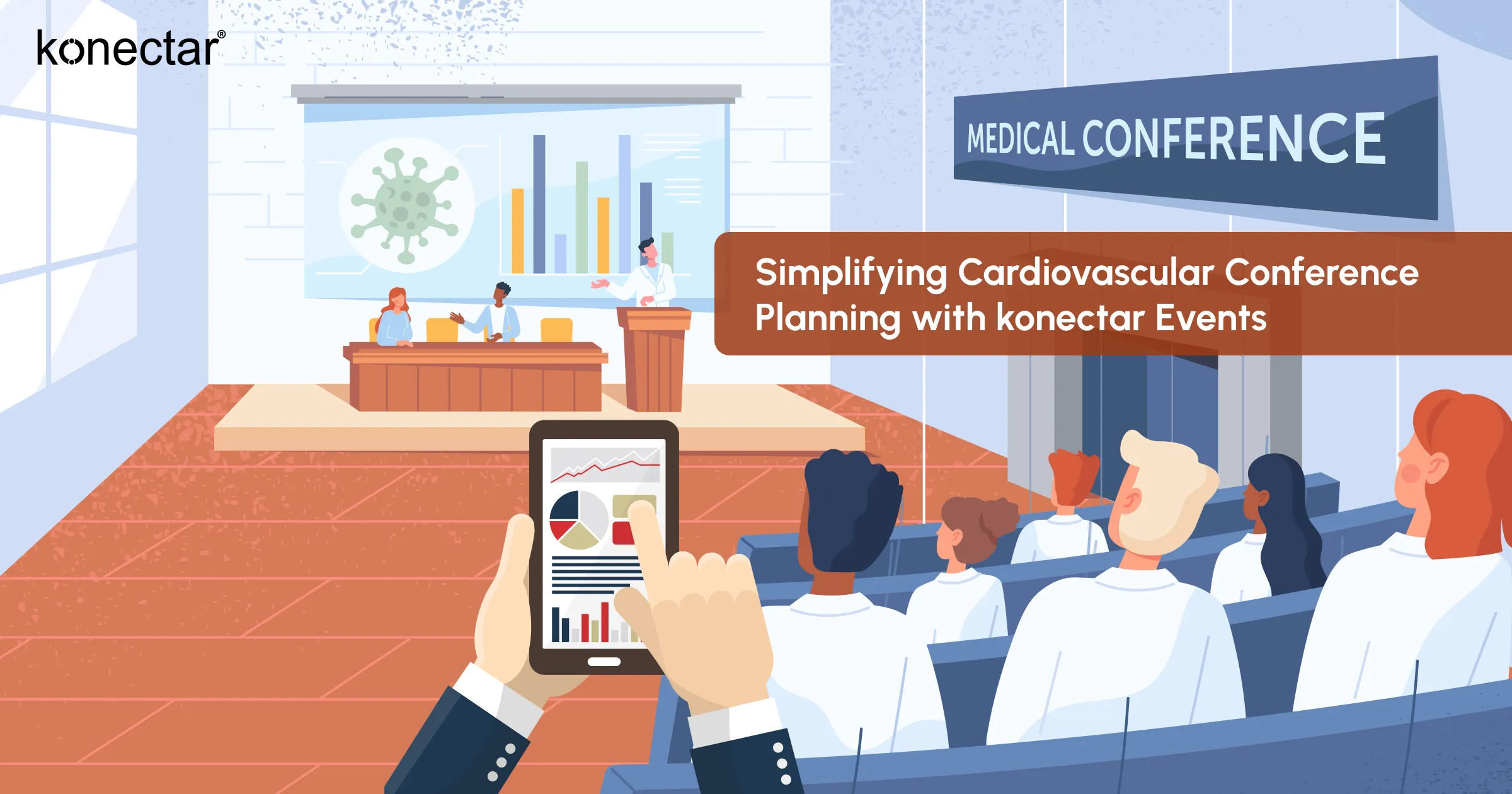 konectar®

MEDICAL CONFERENCE

Simplifying Cardiovascular Conference Planning with konectar Events